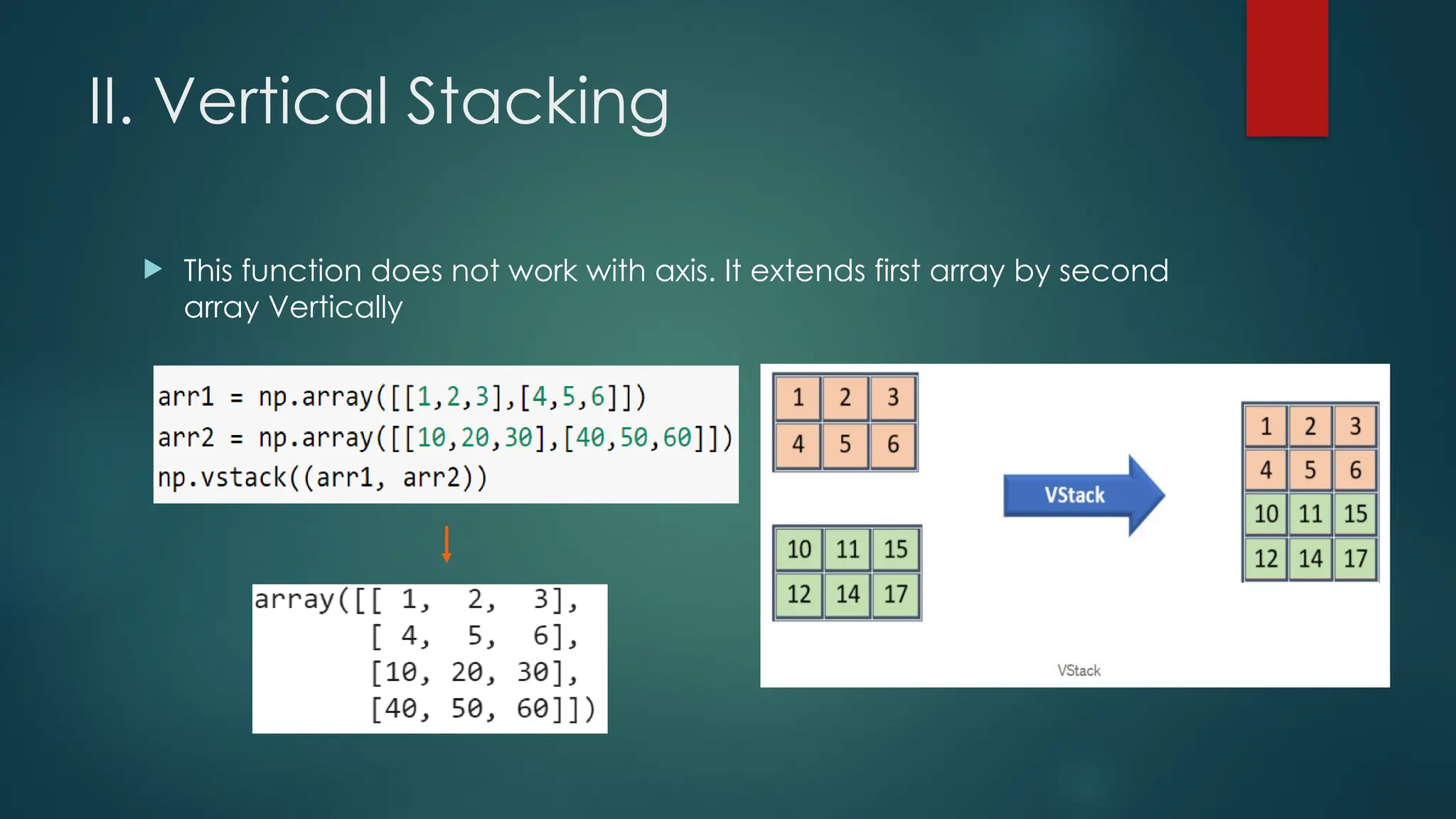 II. Vertical Stacking

This function does not work with axis. It extends first array by second array Vertically

arr1 = np.array([[1,2,3],[4,5,6]])
arr2 = np.array([[10,20,30],[40,50,60]])
np.vstack((arr1, arr2))

array([[ 1,  2,  3],
       [ 4,  5,  6],
       [10, 20, 30],
       [40, 50, 60]])

| 1 | 2 | 3 |
|---|---|---|
| 4 | 5 | 6 |

| 10 | 11 | 15 |
|---|---|---|
| 12 | 14 | 17 |

VStack

| 1 | 2 | 3 |
|---|---|---|
| 4 | 5 | 6 |
| 10 | 11 | 15 |
| 12 | 14 | 17 |

VStack